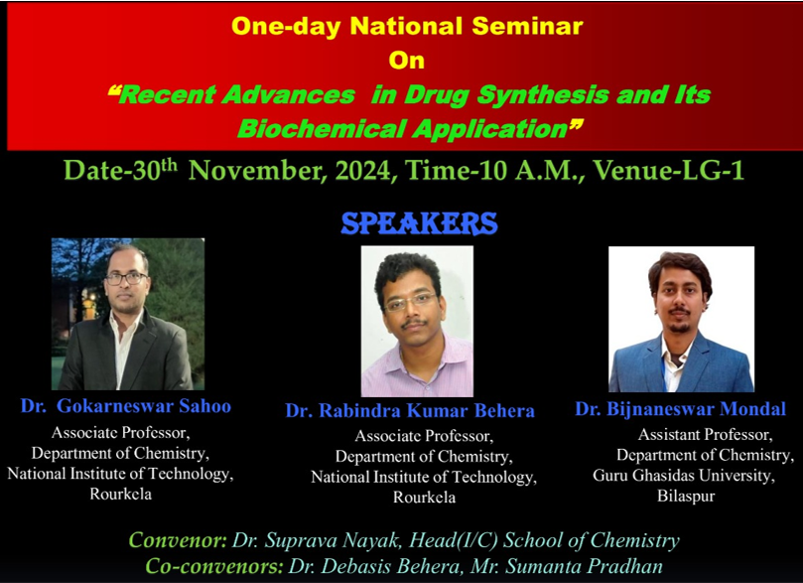 One-day National Seminar
On
“Recent Advances in Drug Synthesis and Its Biochemical Application”

Date-30$^{th}$ November, 2024, Time-10 A.M., Venue-LG-1

SPEAKERS

Dr. Gokarneswar Sahoo
Associate Professor,
Department of Chemistry,
National Institute of Technology,
Rourkela

Dr. Rabindra Kumar Behera
Associate Professor,
Department of Chemistry,
National Institute of Technology,
Rourkela

Dr. Bijnaneswar Mondal
Assistant Professor,
Department of Chemistry,
Guru Ghasidas University,
Bilaspur

Convenor: Dr. Suprava Nayak, Head(I/C) School of Chemistry
Co-convenors: Dr. Debasis Behera, Mr. Sumanta Pradhan